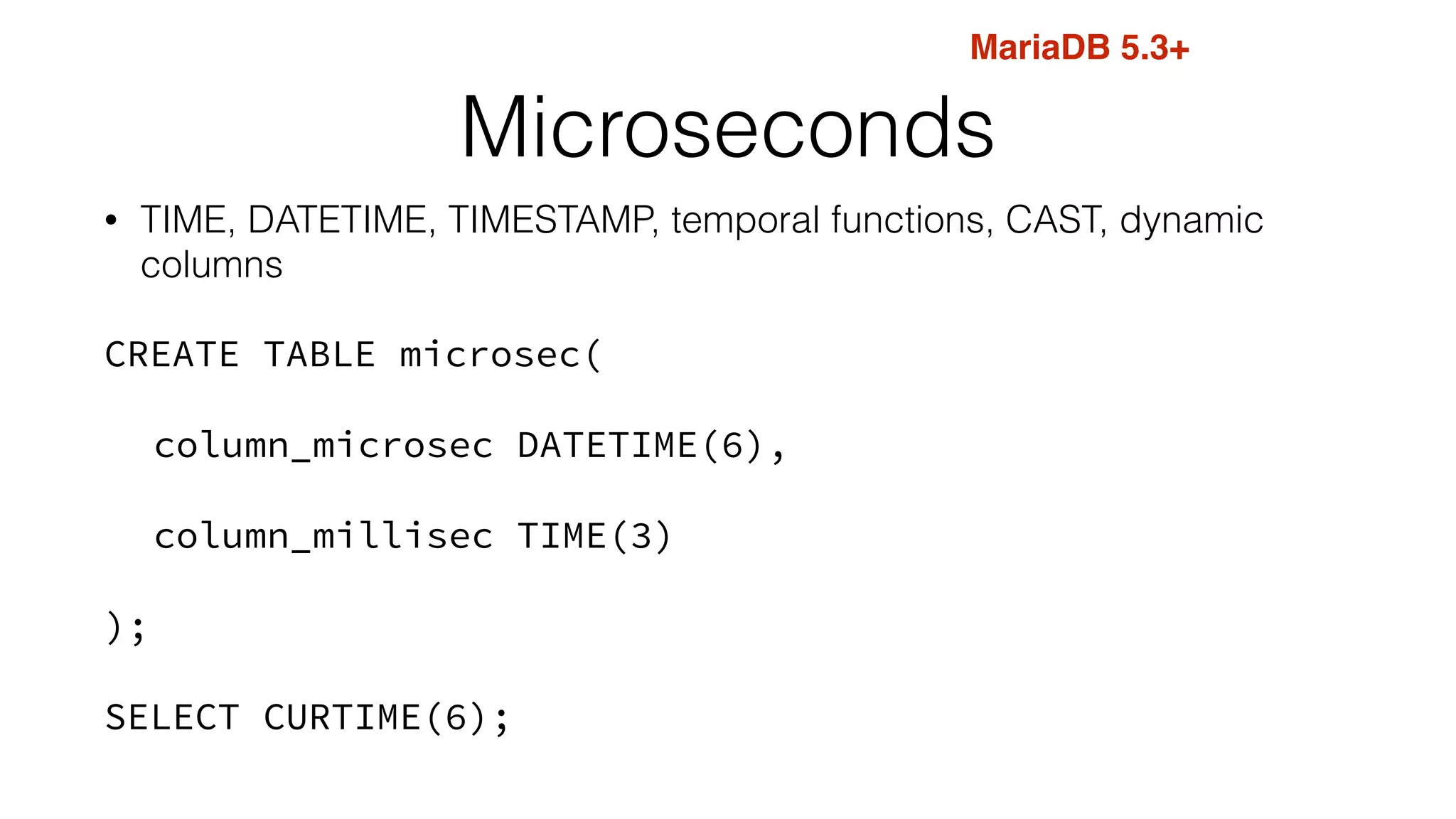 MariaDB 5.3+

Microseconds

• TIME, DATETIME, TIMESTAMP, temporal functions, CAST, dynamic columns

CREATE TABLE microsec(

column_microsec DATETIME(6),

column_millisec TIME(3)

);

SELECT CURTIME(6);